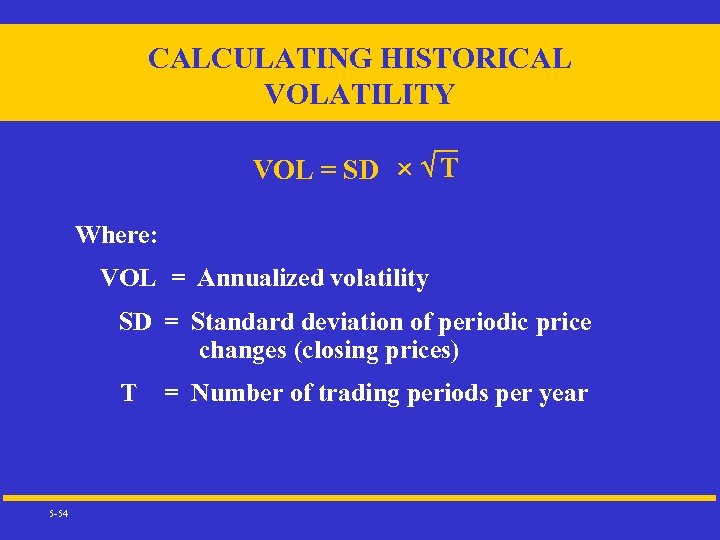 CALCULATING HISTORICAL VOLATILITY

$VOL = SD \times \sqrt{T}$

Where:

VOL = Annualized volatility

SD = Standard deviation of periodic price changes (closing prices)

T = Number of trading periods per year

5-54